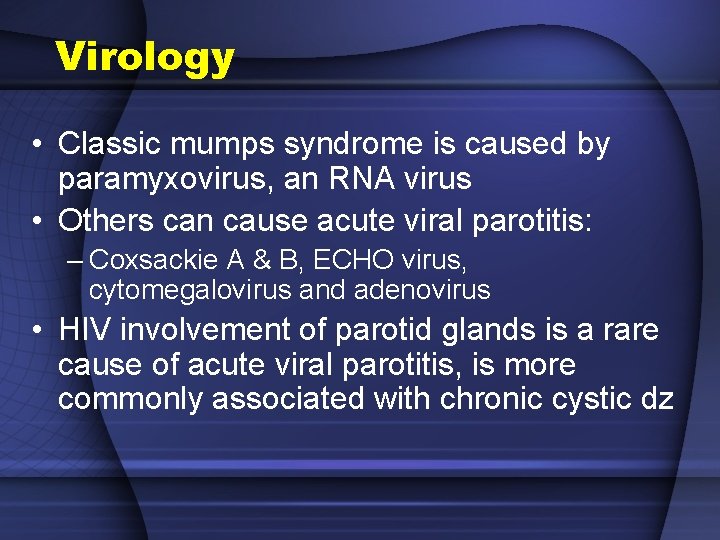 Virology

• Classic mumps syndrome is caused by paramyxovirus, an RNA virus
• Others can cause acute viral parotitis:
– Coxsackie A & B, ECHO virus, cytomegalovirus and adenovirus
• HIV involvement of parotid glands is a rare cause of acute viral parotitis, is more commonly associated with chronic cystic dz